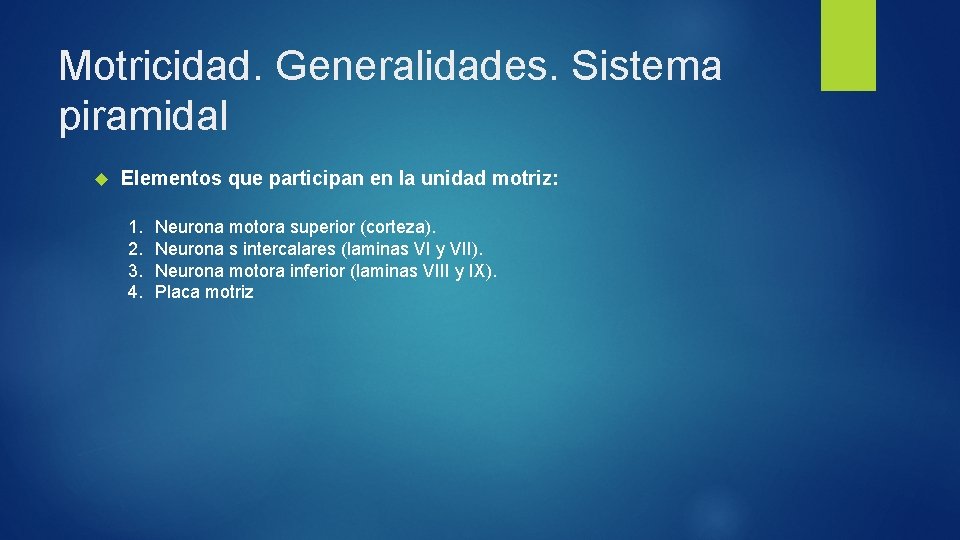 Motricidad. Generalidades. Sistema piramidal

Elementos que participan en la unidad motriz:

1. Neurona motora superior (corteza).
2. Neurona s intercalares (laminas VI y VII).
3. Neurona motora inferior (laminas VIII y IX).
4. Placa motriz